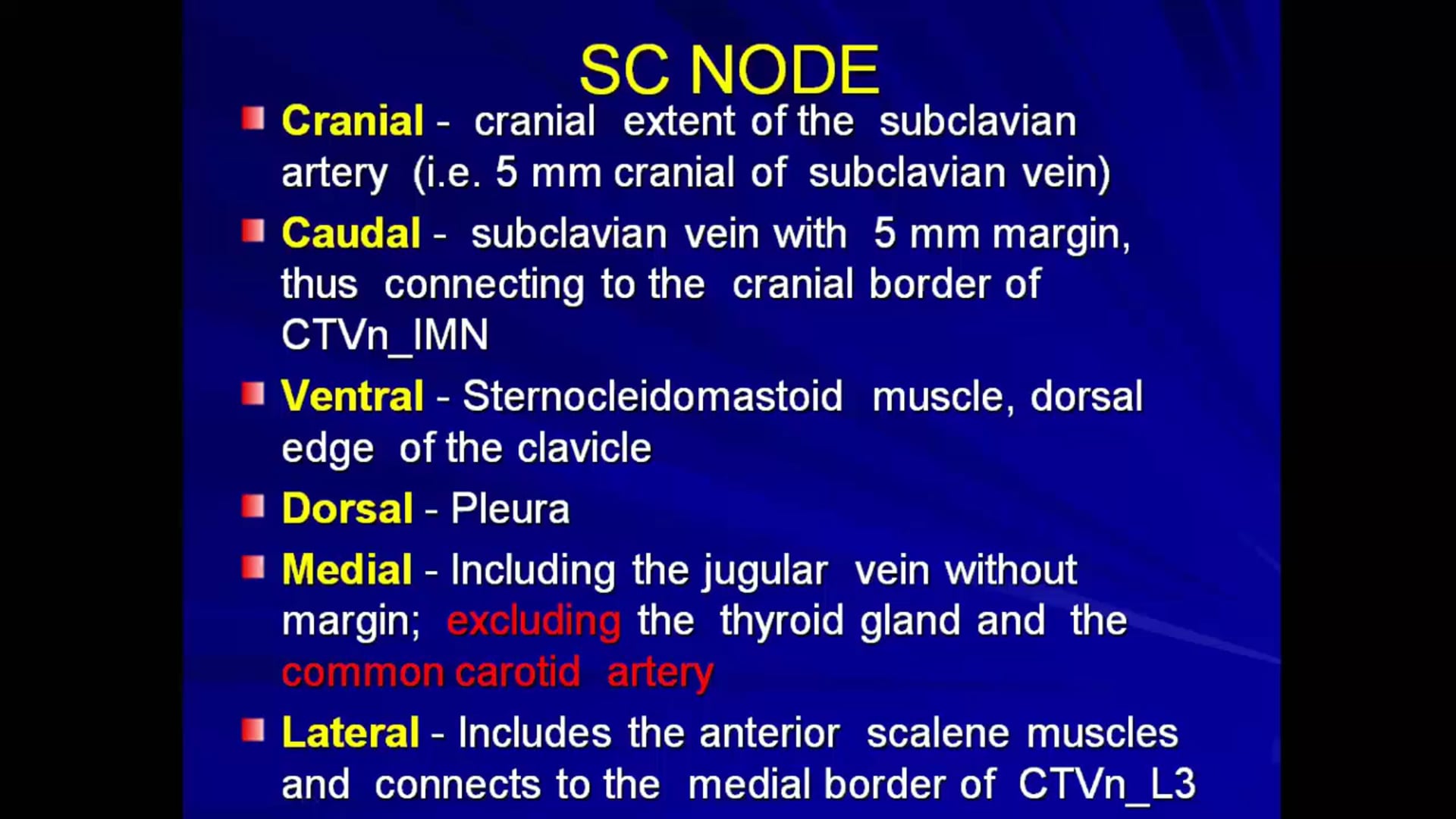 SC NODE

Cranial - cranial extent of the subclavian artery (i.e. 5 mm cranial of subclavian vein)

Caudal - subclavian vein with 5 mm margin, thus connecting to the cranial border of CTVn_IMN

Ventral - Sternocleidomastoid muscle, dorsal edge of the clavicle

Dorsal - Pleura

Medial - Including the jugular vein without margin; excluding the thyroid gland and the common carotid artery

Lateral - Includes the anterior scalene muscles and connects to the medial border of CTVn_L3